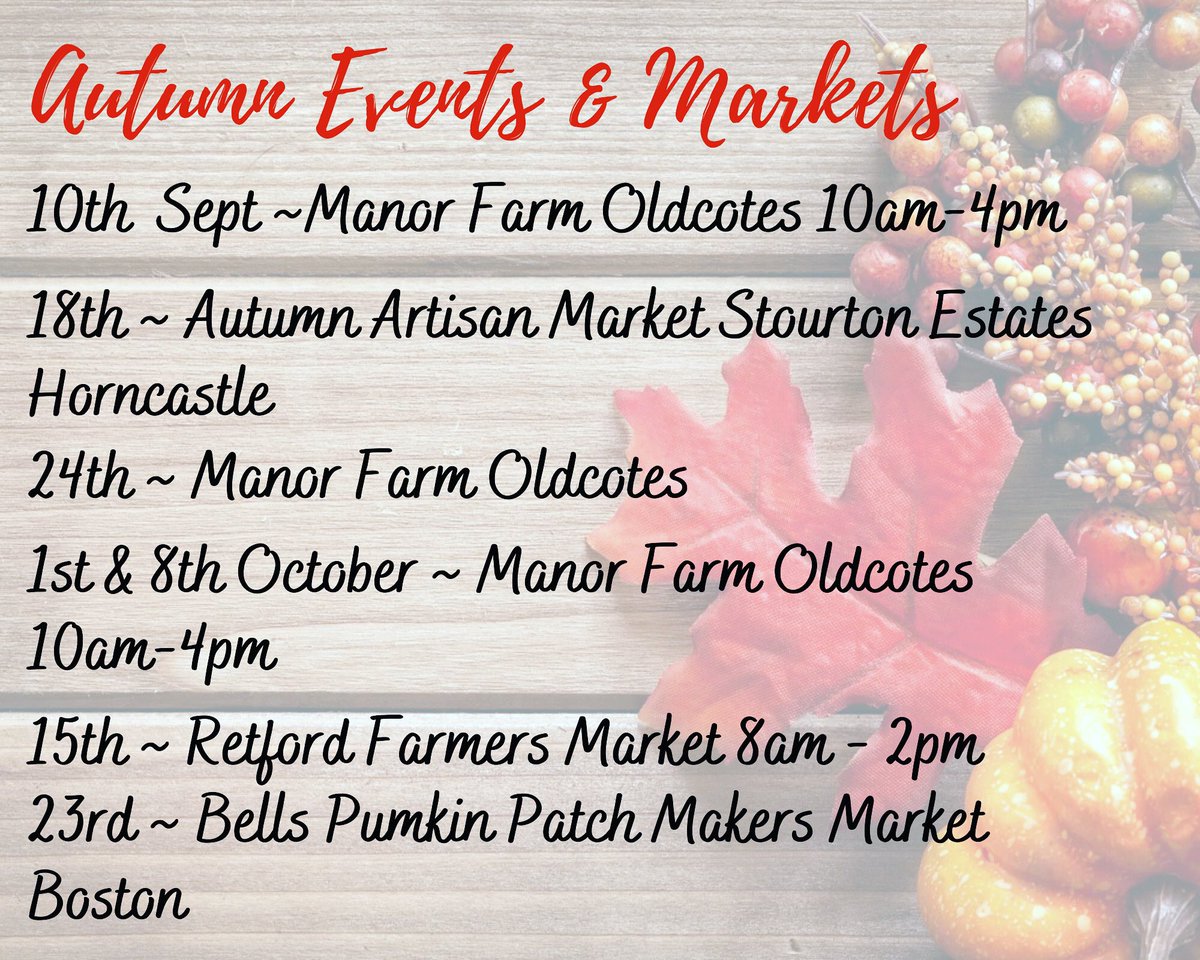 Autumn Events & Markets

10th Sept ~Manor Farm Oldcotes 10am-4pm

18th ~ Autumn Artisan Market Stourton Estates Horncastle

24th ~ Manor Farm Oldcotes

1st & 8th October ~ Manor Farm Oldcotes 10am-4pm

15th ~ Retford Farmers Market 8am - 2pm
23rd ~ Bells Pumkin Patch Makers Market Boston